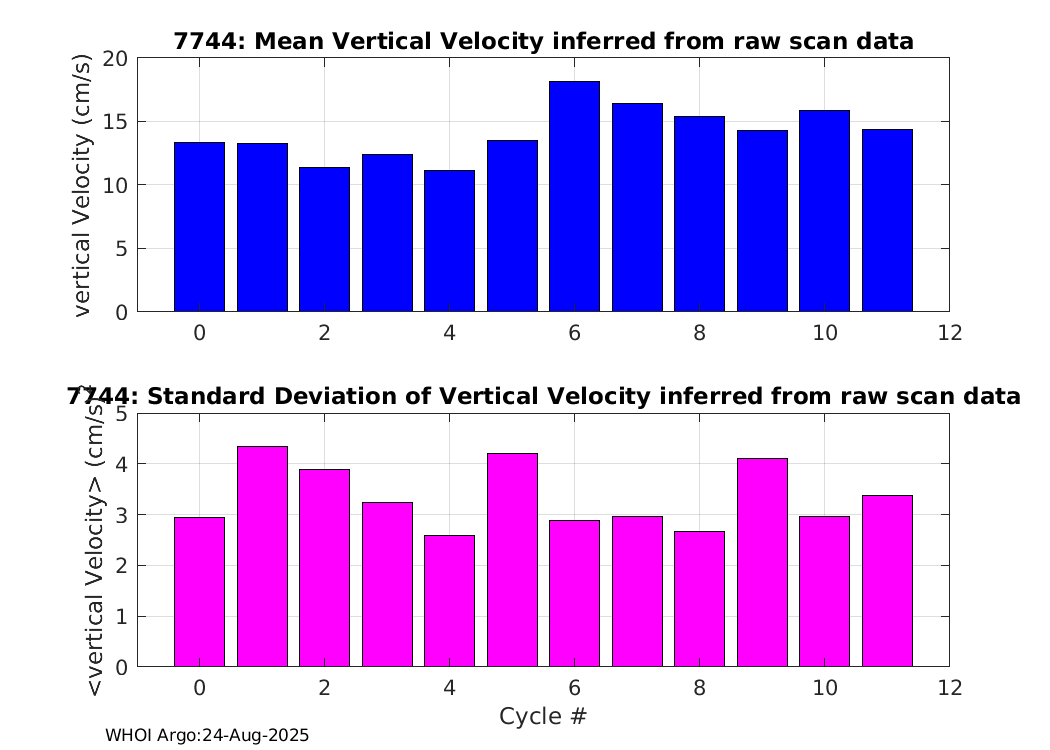 7744: Mean Vertical Velocity inferred from raw scan data

vertical Velocity (cm/s)

20
15
10
5
0

0 2 4 6 8 10 12

7744: Standard Deviation of Vertical Velocity inferred from raw scan data

<vertical Velocity> (cm/s)

5
4
3
2
1
0

0 2 4 6 8 10 12

Cycle #

WHOI Argo:24-Aug-2025